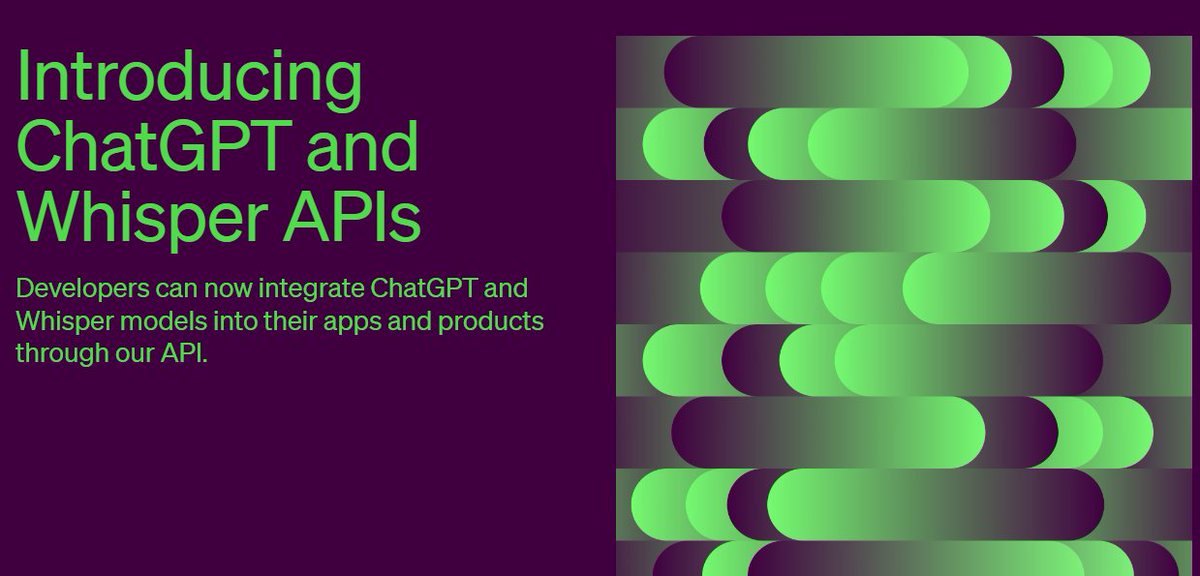 Introducing ChatGPT and Whisper APIs

Developers can now integrate ChatGPT and Whisper models into their apps and products through our API.